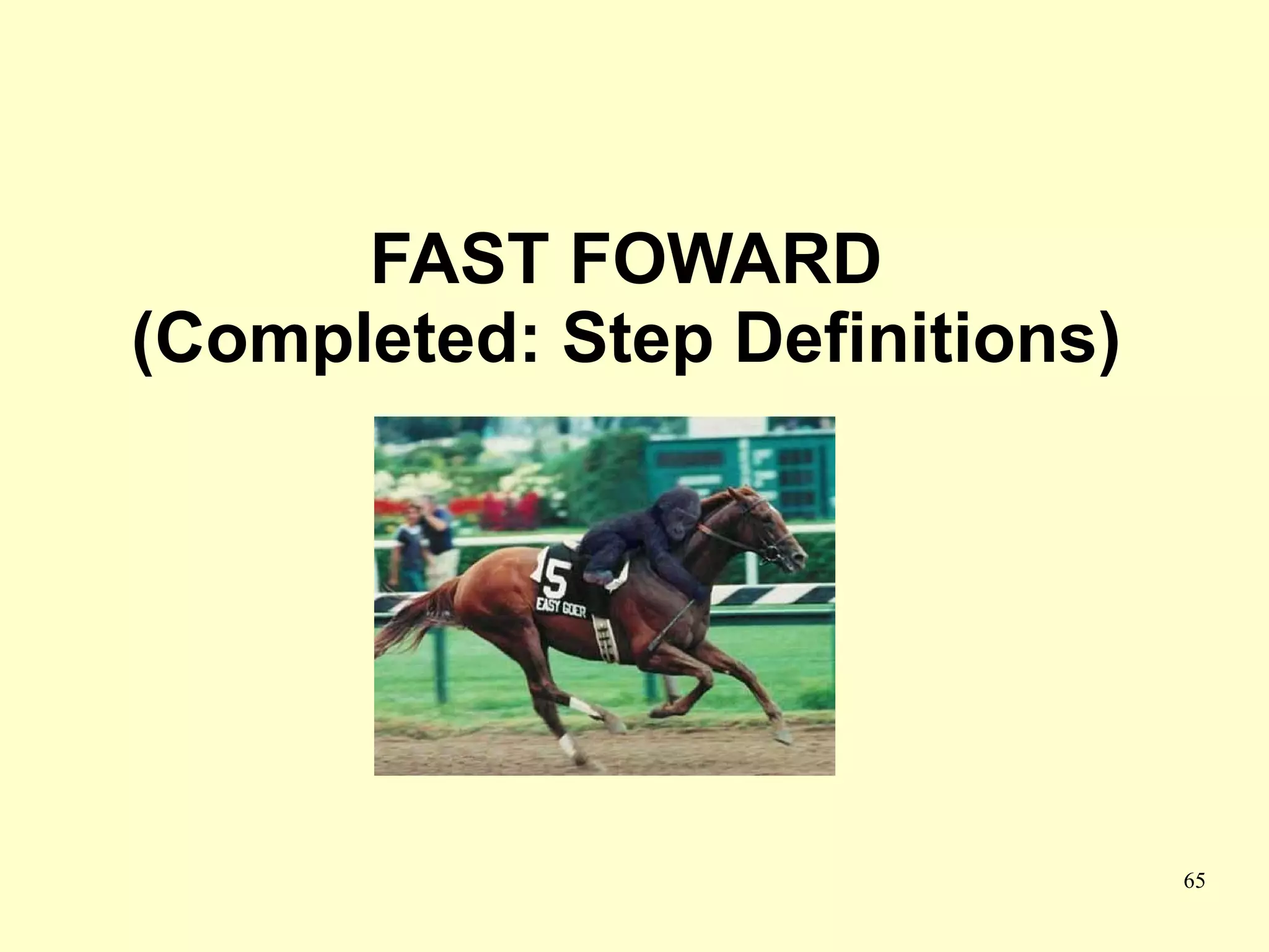 FAST FOWARD
(Completed: Step Definitions)

5
EASY GOER

65